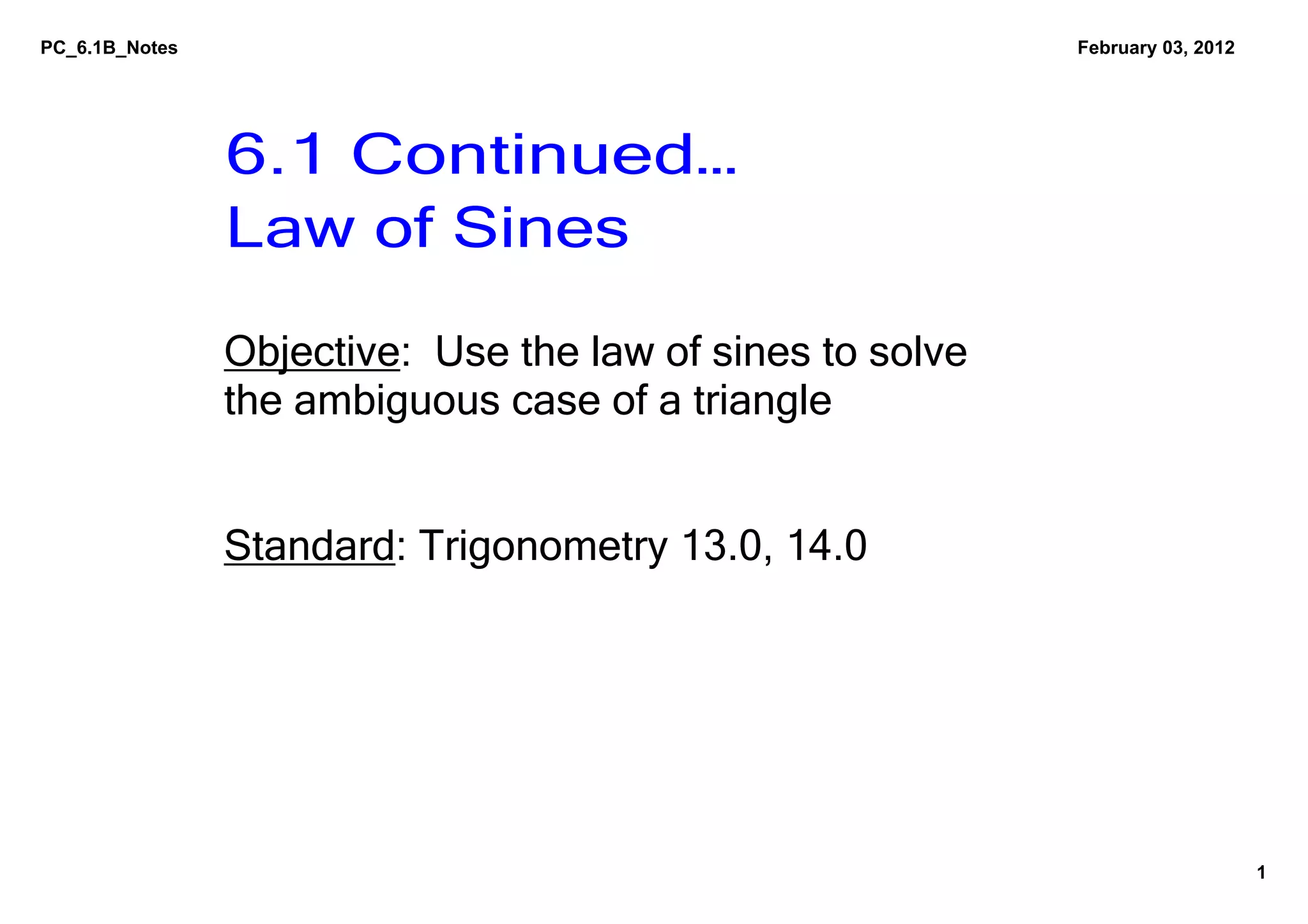 PC_6.1B_Notes

February 03, 2012

6.1 Continued...
Law of Sines

Objective: Use the law of sines to solve the ambiguous case of a triangle

Standard: Trigonometry 13.0, 14.0

1